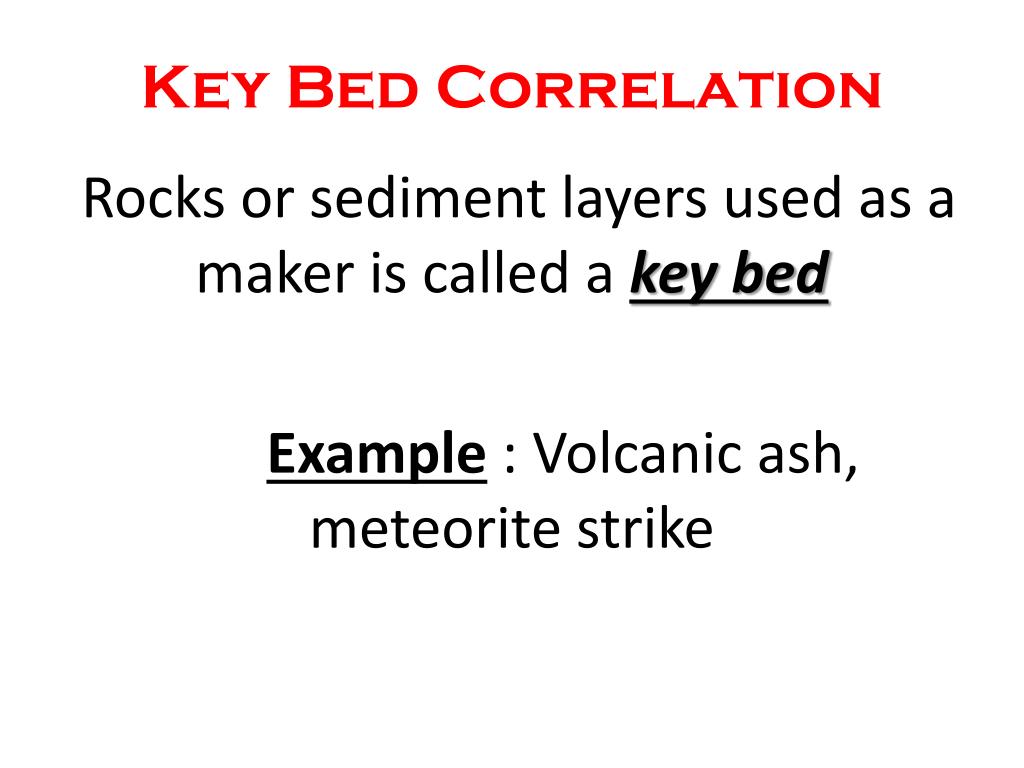 Key Bed Correlation

Rocks or sediment layers used as a maker is called a key bed

Example : Volcanic ash, meteorite strike